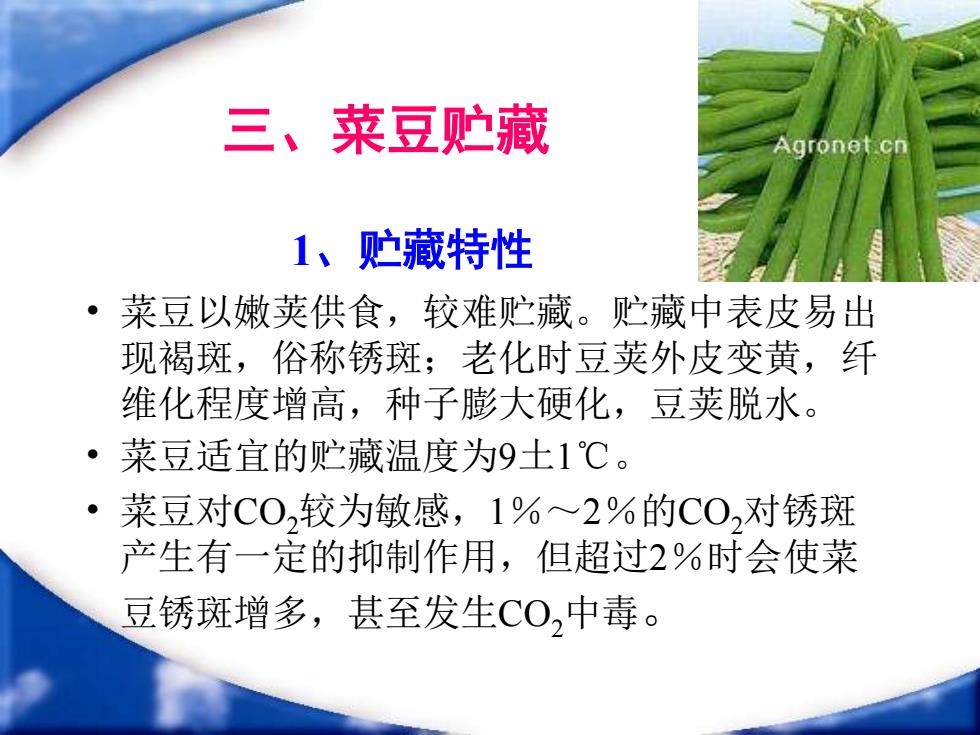 三、菜豆贮藏

Agronet.cn

1、贮藏特性

• 菜豆以嫩荚供食，较难贮藏。贮藏中表皮易出现褐斑，俗称锈斑；老化时豆荚外皮变黄，纤维化程度增高，种子膨大硬化，豆荚脱水。

• 菜豆适宜的贮藏温度为9±1℃。

• 菜豆对$CO_2$较为敏感，1％～2％的$CO_2$对锈斑产生有一定的抑制作用，但超过2％时会使菜豆锈斑增多，甚至发生$CO_2$中毒。